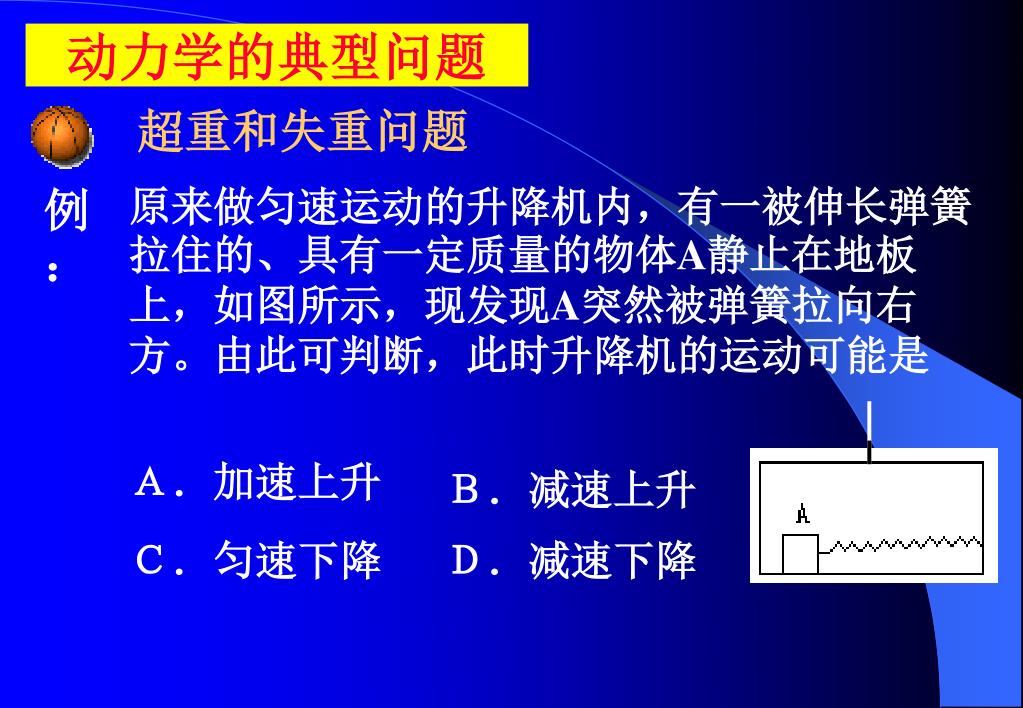 动力学的典型问题

超重和失重问题

例：原来做匀速运动的升降机内，有一被伸长弹簧拉住的、具有一定质量的物体A静止在地板上，如图所示，现发现A突然被弹簧拉向右方。由此可判断，此时升降机的运动可能是

A．加速上升　B．减速上升
C．匀速下降　D．减速下降

A